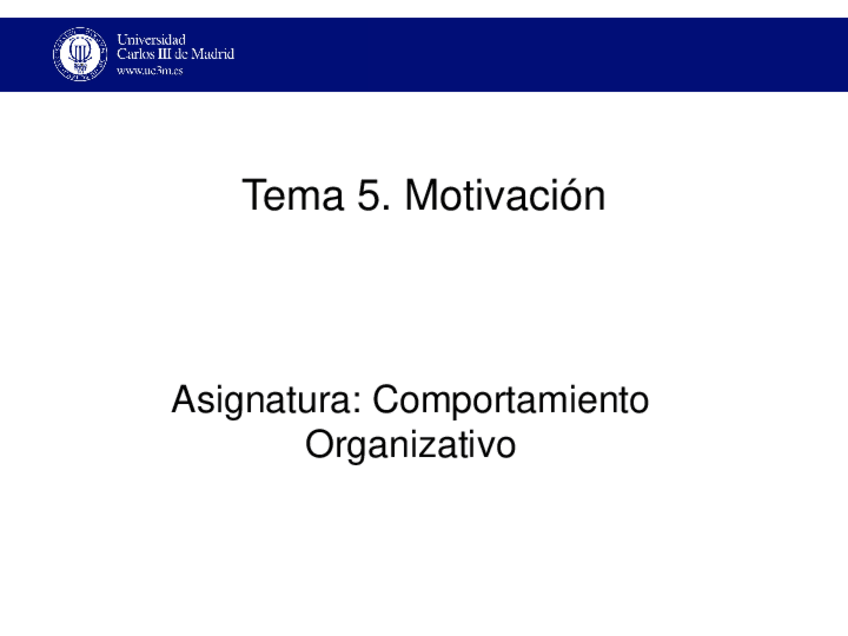 Universidad
Carlos III de Madrid
www.uc3m.es

Tema 5. Motivación

Asignatura: Comportamiento Organizativo